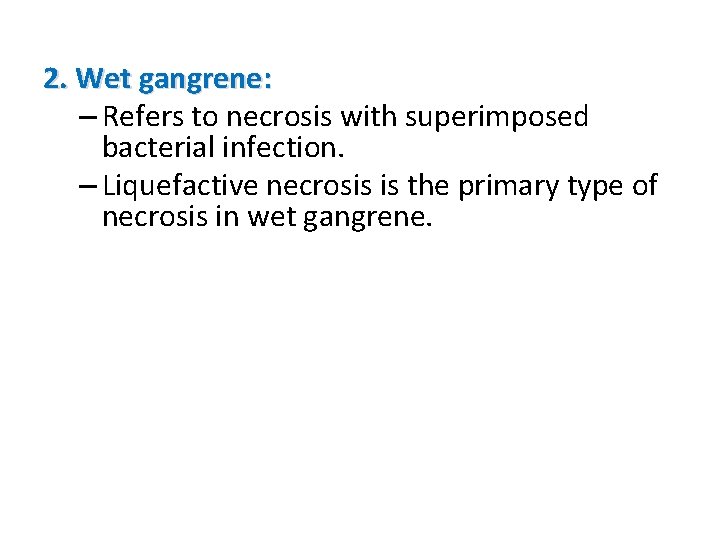 2. Wet gangrene:

– Refers to necrosis with superimposed bacterial infection.

– Liquefactive necrosis is the primary type of necrosis in wet gangrene.